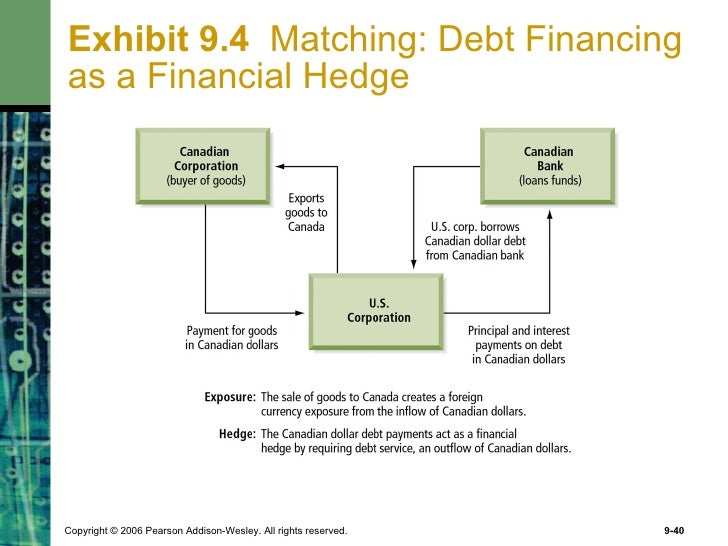 Exhibit 9.4 Matching: Debt Financing as a Financial Hedge

Canadian Corporation (buyer of goods)

Canadian Bank (loans funds)

Exports goods to Canada

U.S. corp. borrows Canadian dollar debt from Canadian bank

U.S. Corporation

Payment for goods in Canadian dollars

Principal and interest payments on debt in Canadian dollars

Exposure: The sale of goods to Canada creates a foreign currency exposure from the inflow of Canadian dollars.

Hedge: The Canadian dollar debt payments act as a financial hedge by requiring debt service, an outflow of Canadian dollars.

Copyright © 2006 Pearson Addison-Wesley. All rights reserved.

9-40